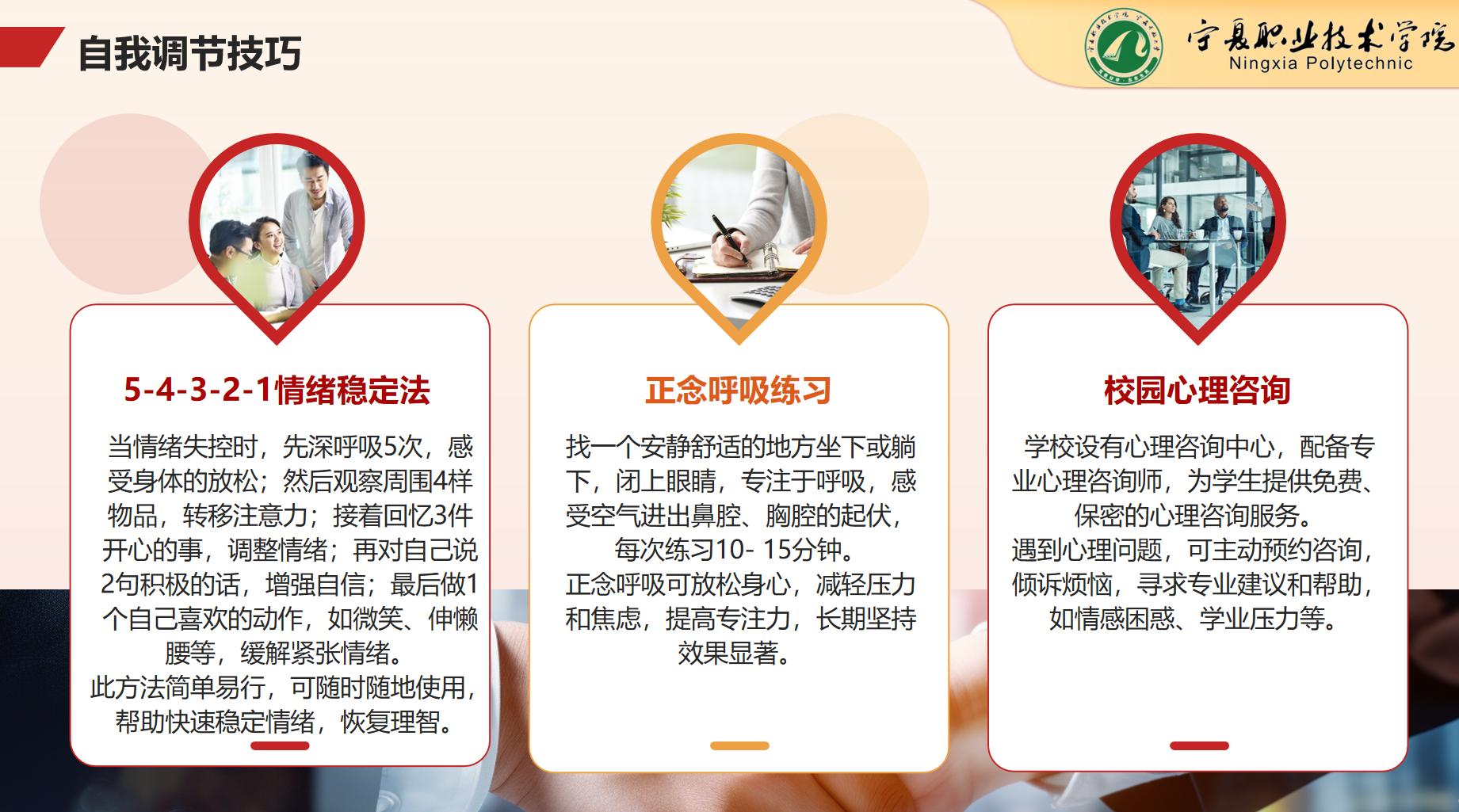 自我调节技巧

宁夏职业技术学院
Ningxia Polytechnic

5-4-3-2-1情绪稳定法

当情绪失控时，先深呼吸5次，感受身体的放松；然后观察周围4样物品，转移注意力；接着回忆3件开心的事，调整情绪；再对自己说2句积极的话，增强自信；最后做1个自己喜欢的动作，如微笑、伸懒腰等，缓解紧张情绪。
此方法简单易行，可随时随地使用，帮助快速稳定情绪，恢复理智。

正念呼吸练习

找一个安静舒适的地方坐下或躺下，闭上眼睛，专注于呼吸，感受空气进出鼻腔、胸腔的起伏，每次练习10- 15分钟。
正念呼吸可放松身心，减轻压力和焦虑，提高专注力，长期坚持效果显著。

校园心理咨询

学校设有心理咨询中心，配备专业心理咨询师，为学生提供免费、保密的心理咨询服务。
遇到心理问题，可主动预约咨询，倾诉烦恼，寻求专业建议和帮助，如情感困惑、学业压力等。